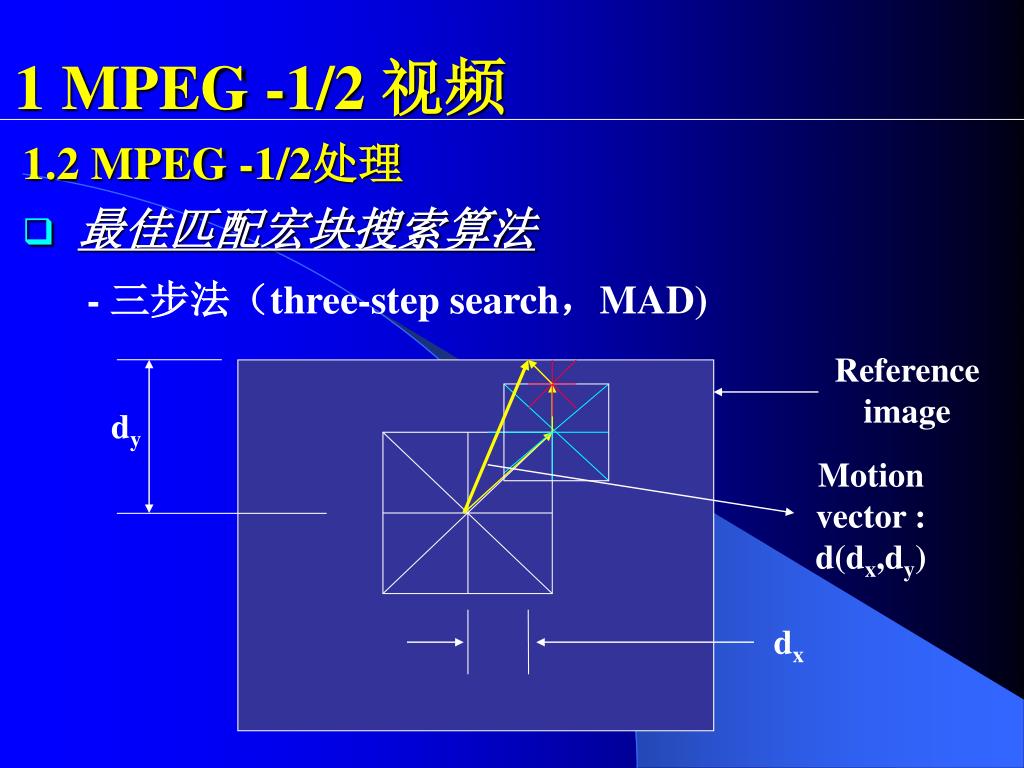 1 MPEG -1/2 视频

1.2 MPEG -1/2处理

最佳匹配宏块搜索算法

- 三步法（three-step search，MAD)

$d_y$

Reference image

Motion vector : $d(d_x,d_y)$

$d_x$